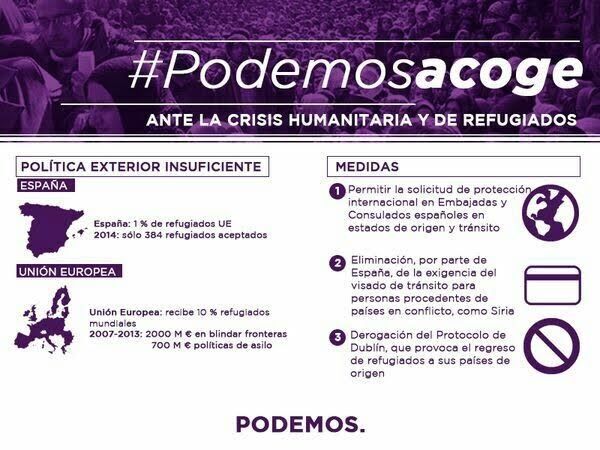 #Podemosacoge

ANTE LA CRISIS HUMANITARIA Y DE REFUGIADOS

POLÍTICA EXTERIOR INSUFICIENTE

ESPAÑA

España: 1 % de refugiados UE
2014: sólo 384 refugiados aceptados

UNIÓN EUROPEA

Unión Europea: recibe 10 % refugiados mundiales
2007-2013: 2000 M € en blindar fronteras
700 M € políticas de asilo

MEDIDAS

1 Permitir la solicitud de protección internacional en Embajadas y Consulados españoles en estados de origen y tránsito

2 Eliminación, por parte de España, de la exigencia del visado de tránsito para personas procedentes de países en conflicto, como Siria

3 Derogación del Protocolo de Dublín, que provoca el regreso de refugiados a sus países de origen

PODEMOS.